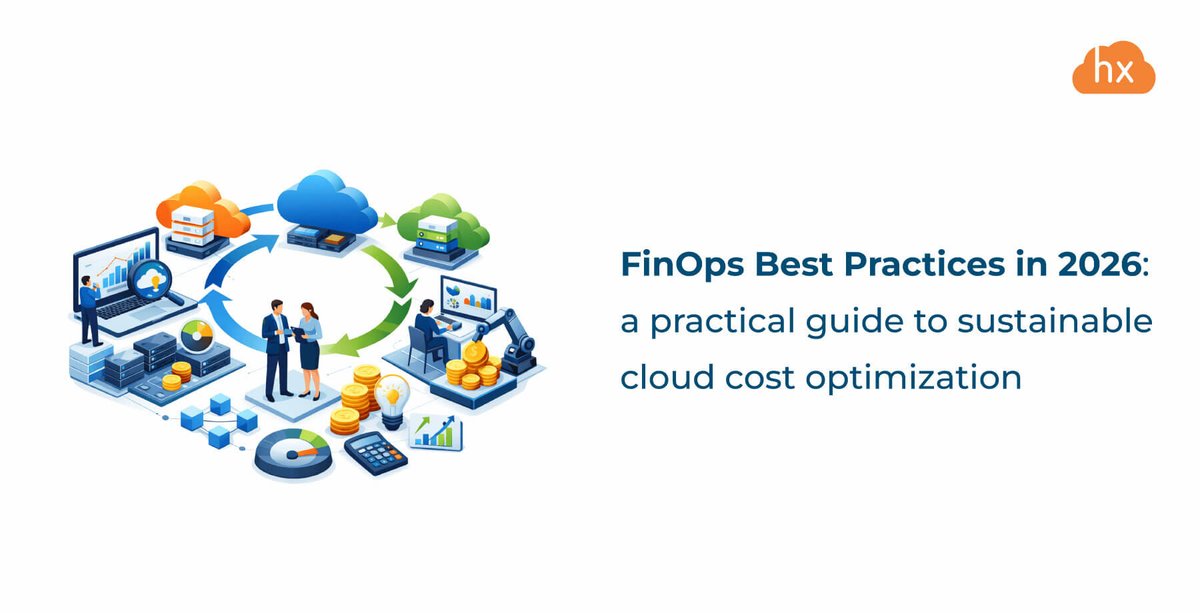 hx

FinOps Best Practices in 2026: a practical guide to sustainable cloud cost optimization